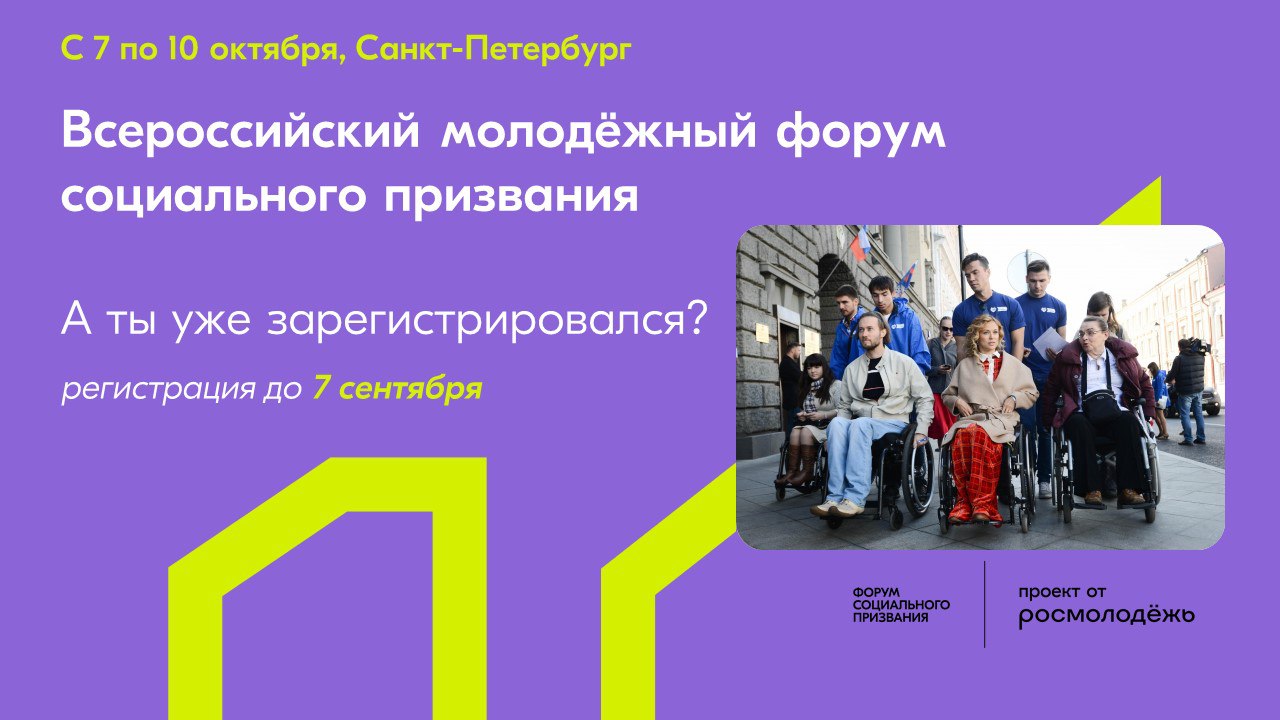 С 7 по 10 октября, Санкт-Петербург

Всероссийский молодёжный форум социального призвания

А ты уже зарегистрировался?

регистрация до 7 сентября

ФОРУМ СОЦИАЛЬНОГО ПРИЗВАНИЯ

проект от росмолодёжь